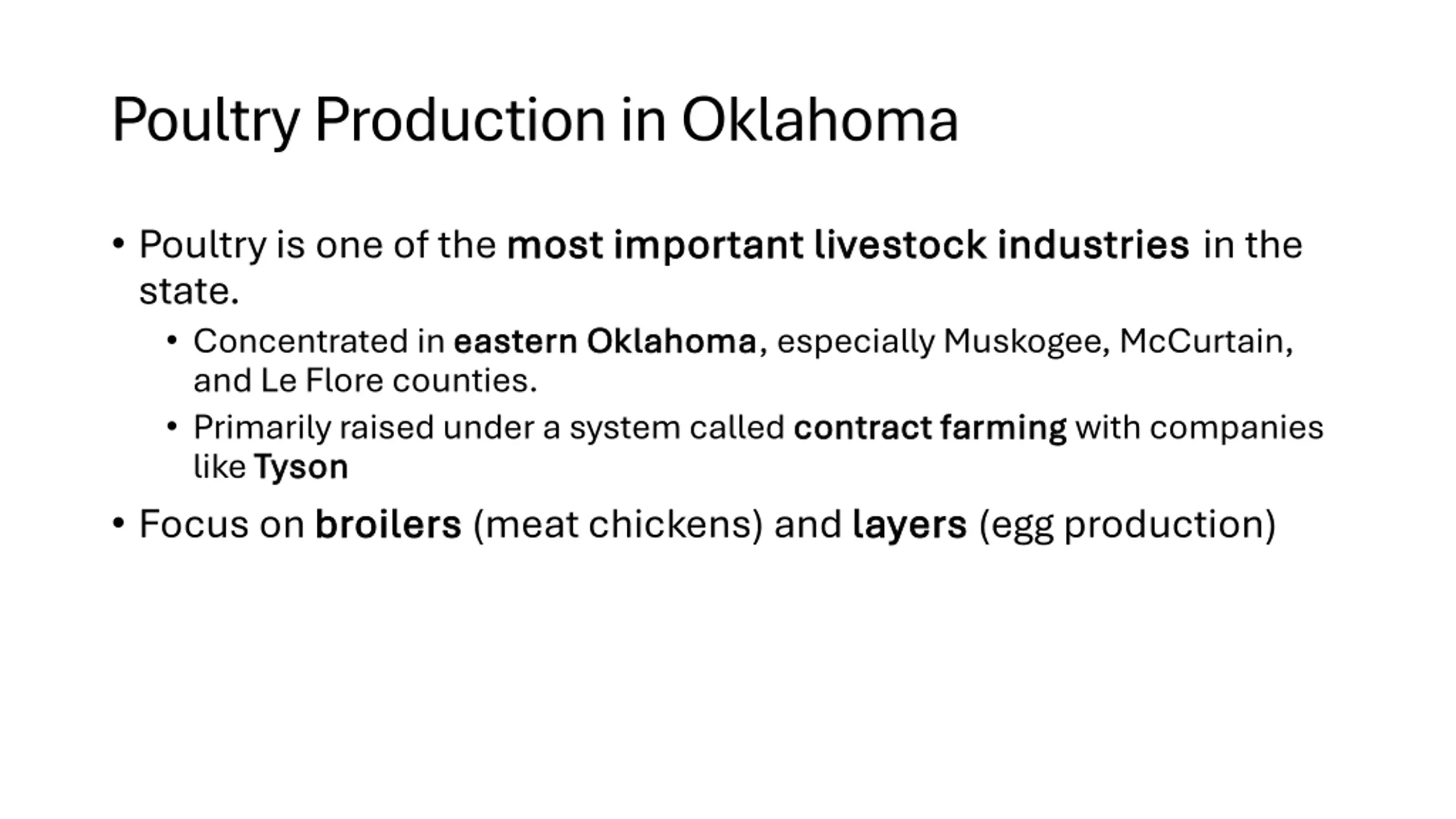 Poultry Production in Oklahoma

• Poultry is one of the most important livestock industries in the state.
  • Concentrated in eastern Oklahoma, especially Muskogee, McCurtain, and Le Flore counties.
  • Primarily raised under a system called contract farming with companies like Tyson
• Focus on broilers (meat chickens) and layers (egg production)